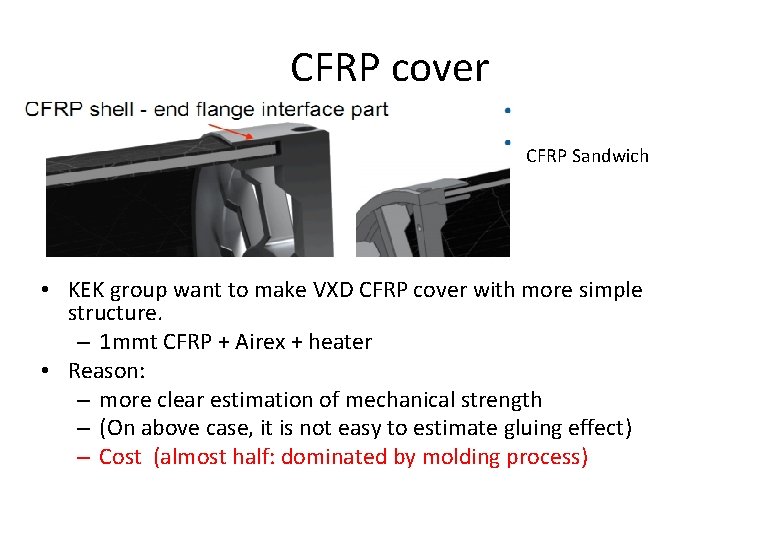 CFRP cover

CFRP shell - end flange interface part

•

• CFRP Sandwich

• KEK group want to make VXD CFRP cover with more simple structure.
– 1mmt CFRP + Airex + heater
• Reason:
– more clear estimation of mechanical strength
– (On above case, it is not easy to estimate gluing effect)
– Cost (almost half: dominated by molding process)